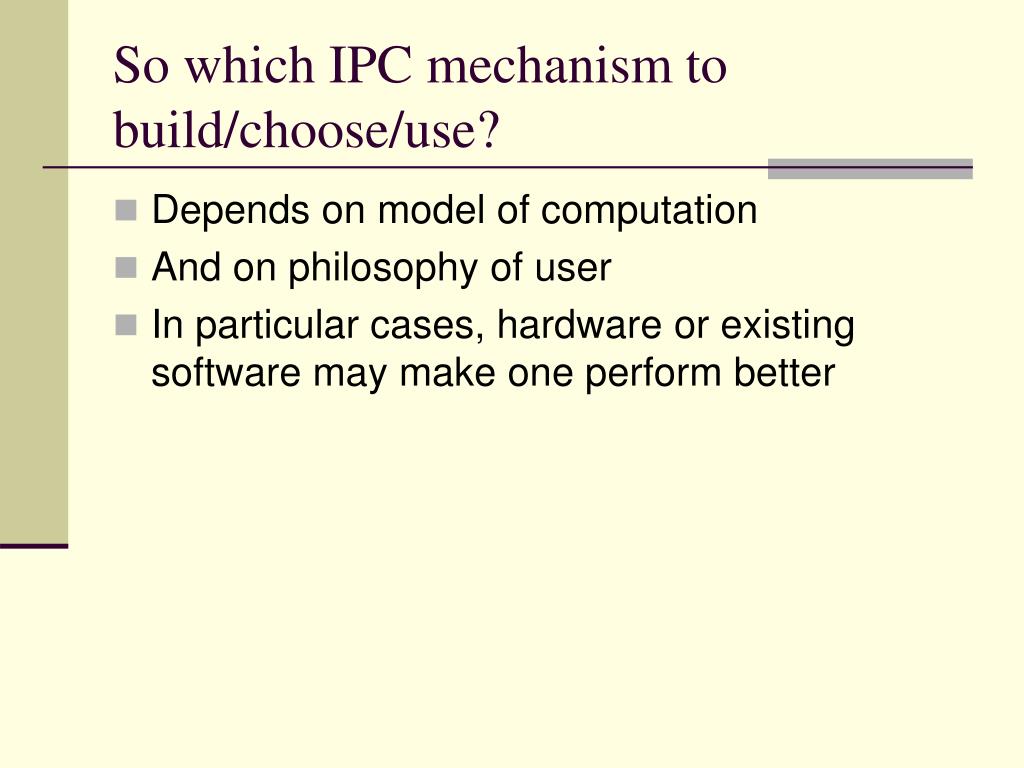 So which IPC mechanism to build/choose/use?

Depends on model of computation

And on philosophy of user

In particular cases, hardware or existing software may make one perform better